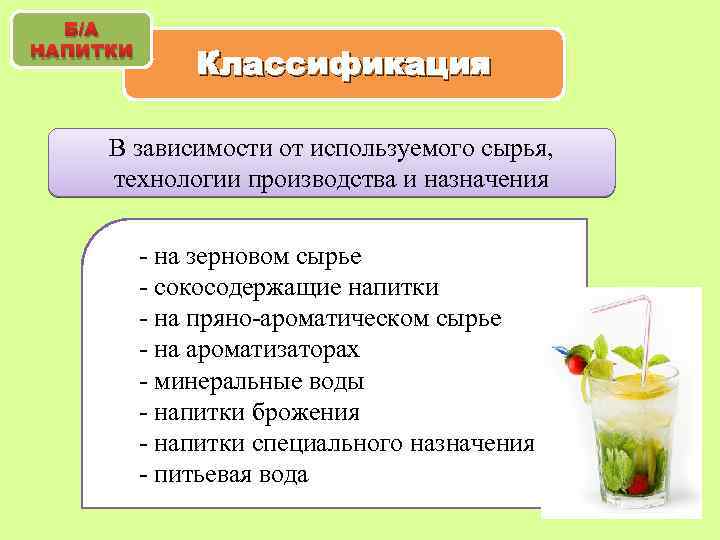 Б/А НАПИТКИ

Классификация

В зависимости от используемого сырья, технологии производства и назначения

- на зерновом сырье
- сокосодержащие напитки
- на пряно-ароматическом сырье
- на ароматизаторах
- минеральные воды
- напитки брожения
- напитки специального назначения
- питьевая вода